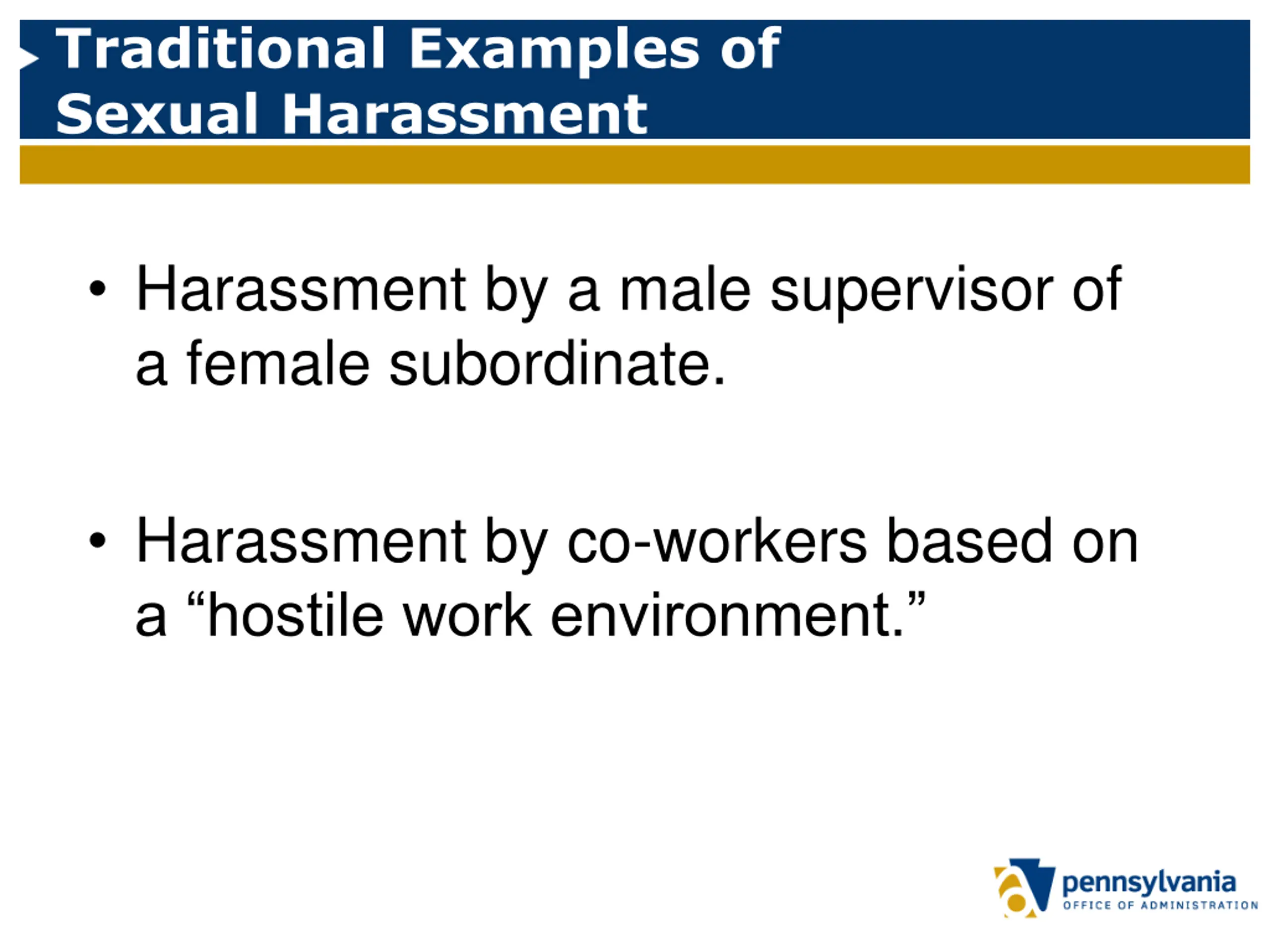 Traditional Examples of Sexual Harassment

• Harassment by a male supervisor of a female subordinate.

• Harassment by co-workers based on a “hostile work environment.”

pennsylvania
OFFICE OF ADMINISTRATION